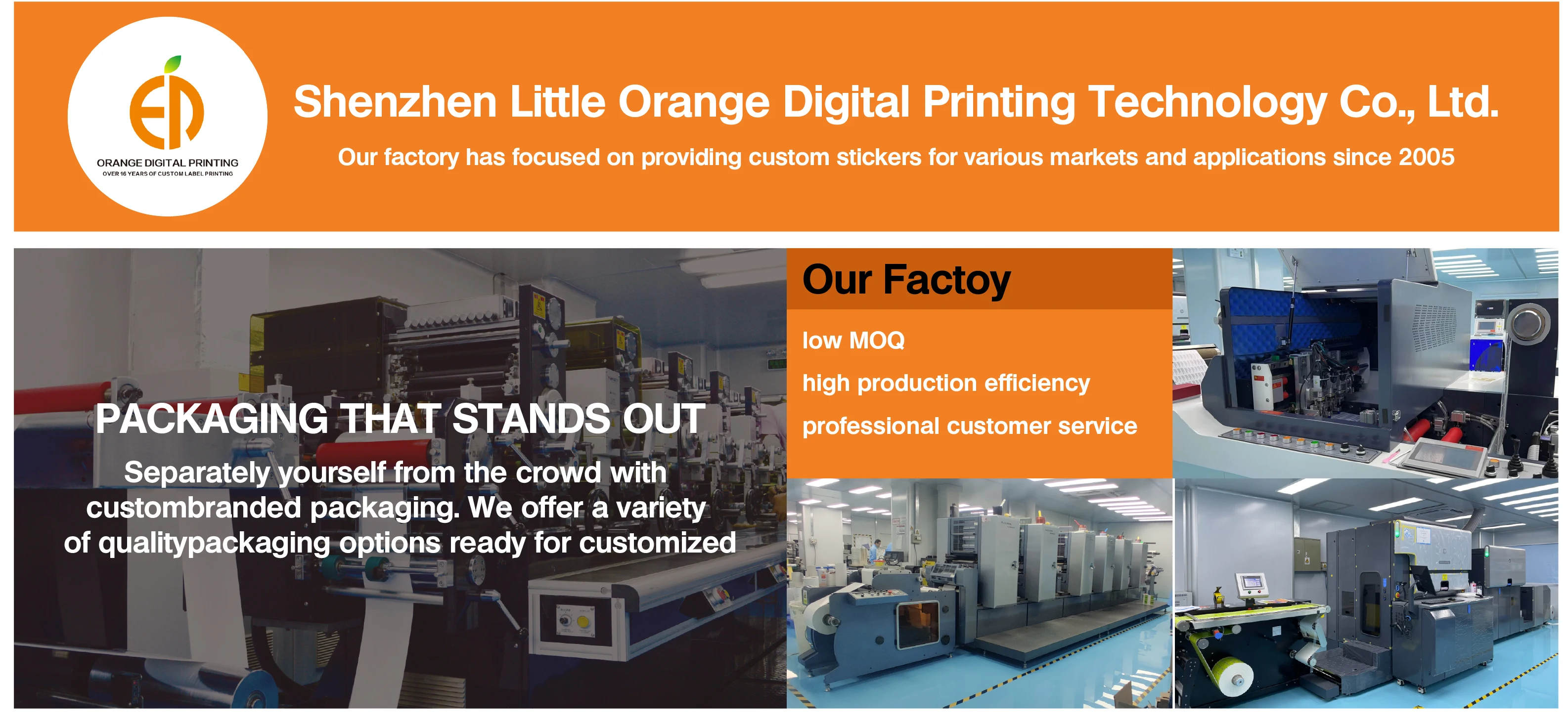 ORANGE DIGITAL PRINTING
OVER 16 YEARS OF CUSTOM LABEL PRINTING

Shenzhen Little Orange Digital Printing Technology Co., Ltd.

Our factory has focused on providing custom stickers for various markets and applications since 2005

PACKAGING THAT STANDS OUT

Separately yourself from the crowd with custombranded packaging. We offer a variety of qualitypackaging options ready for customized

Our Factoy

low MOQ
high production efficiency
professional customer service